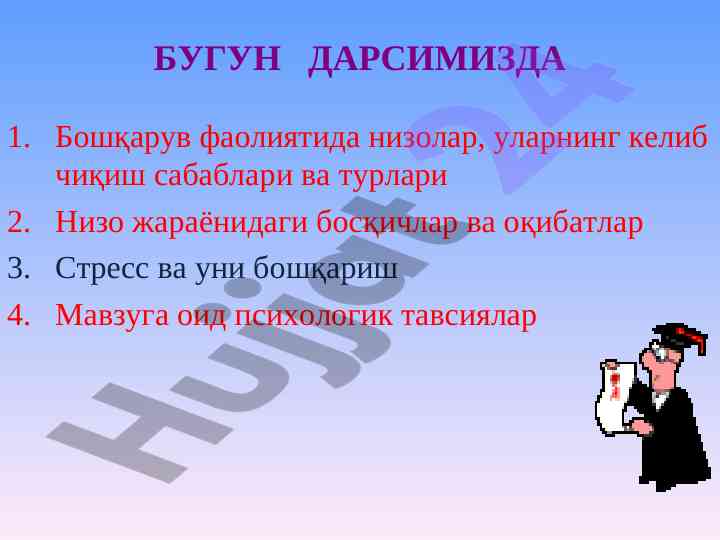 БУГУН ДАРСИМИЗДА

1. Бошқарув фаолиятида низолар, уларнинг келиб чиқиш сабаблари ва турлари
2. Низо жараёнидаги босқичлар ва оқибатлар
3. Стресс ва уни бошқариш
4. Мавзуга оид психологик тавсиялар

Hujjat 24